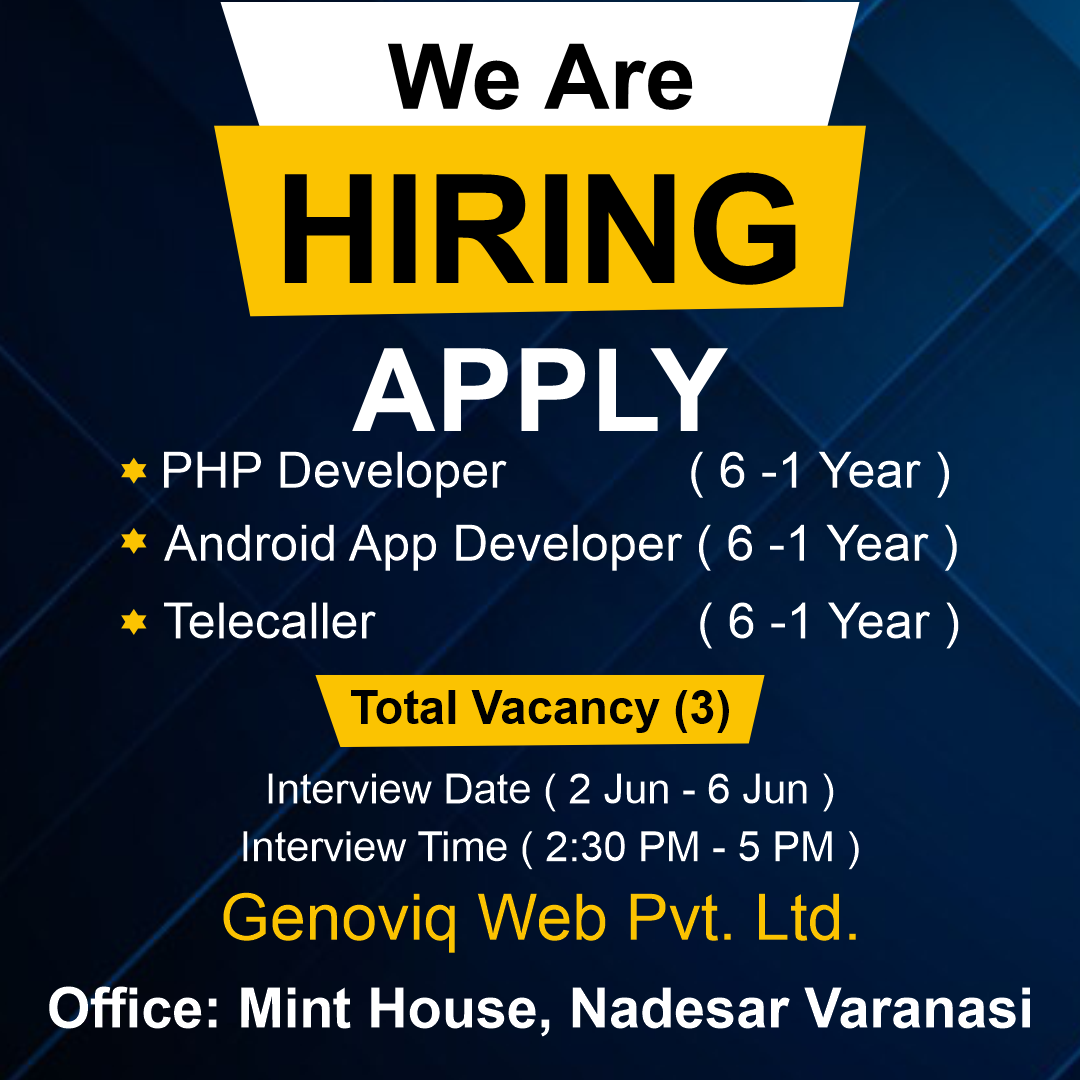 We Are
HIRING
APPLY

PHP Developer ( 6 -1 Year )
Android App Developer ( 6 -1 Year )
Telecaller ( 6 -1 Year )

Total Vacancy (3)

Interview Date ( 2 Jun - 6 Jun )
Interview Time ( 2:30 PM - 5 PM )

Genoviq Web Pvt. Ltd.

Office: Mint House, Nadesar Varanasi